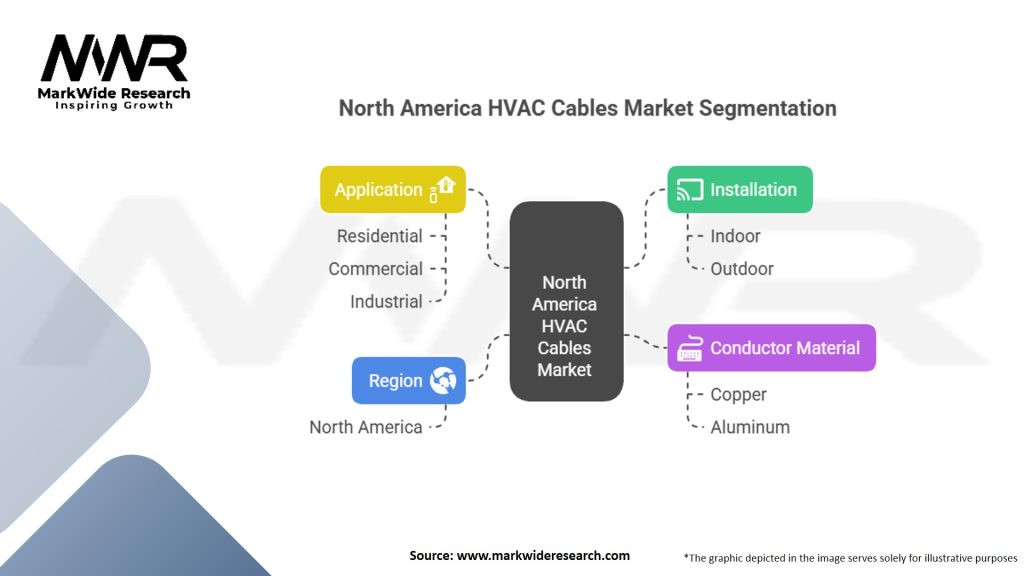 MWR
MarkWide Research
Inspiring Growth

North America HVAC Cables Market Segmentation

Application
Residential
Commercial
Industrial

Region
North America

North America HVAC Cables Market

Installation
Indoor
Outdoor

Conductor Material
Copper
Aluminum

Source: www.markwideresearch.com

*The graphic depicted in the image serves solely for illustrative purposes